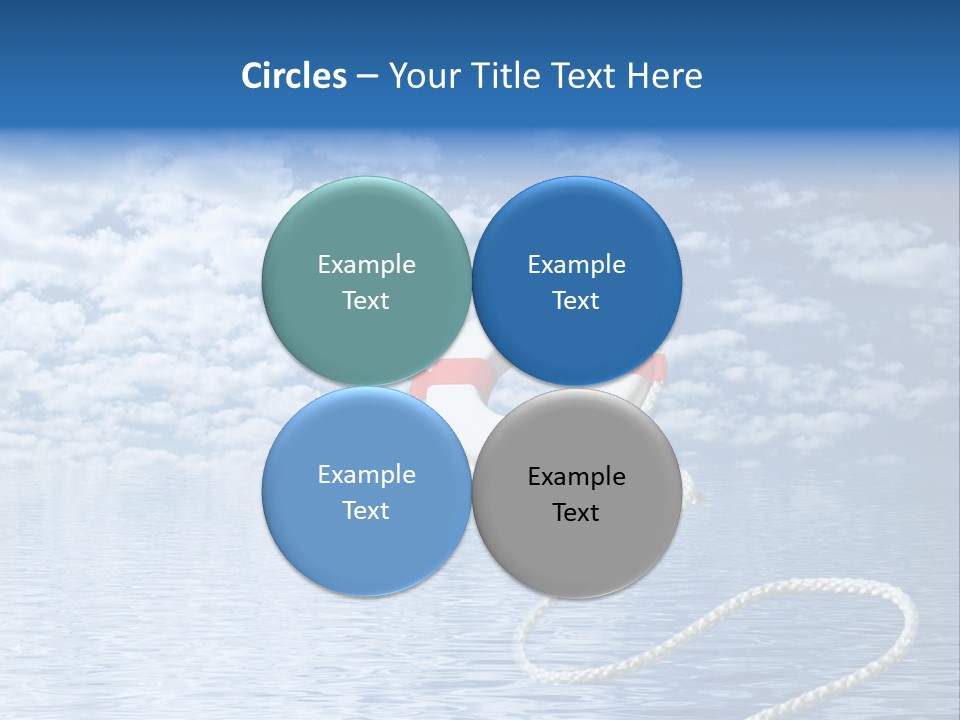 Circles – Your Title Text Here

Example Text

Example Text

Example Text

Example Text